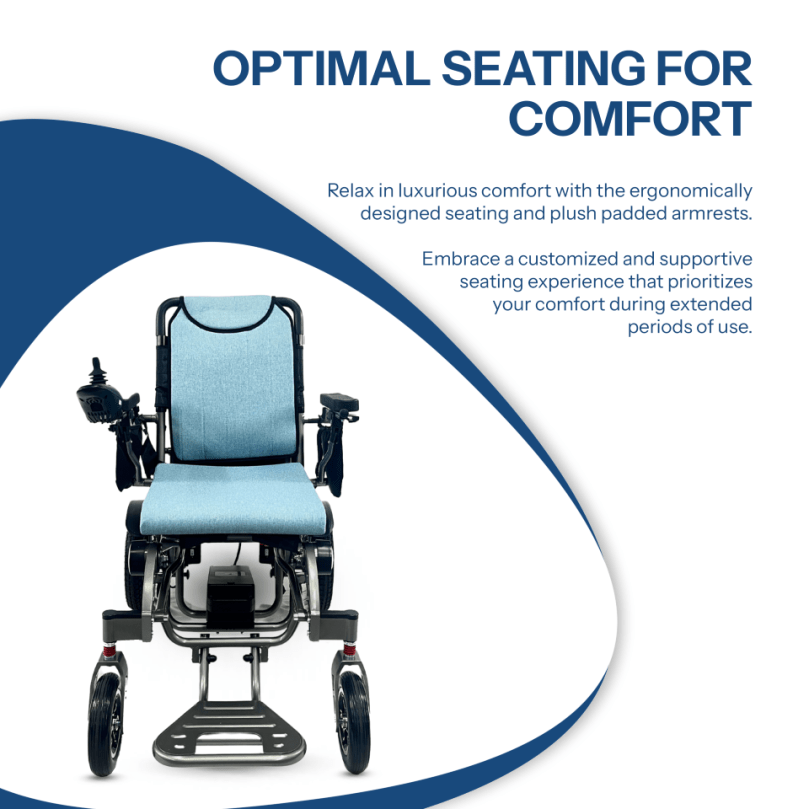 OPTIMAL SEATING FOR COMFORT

Relax in luxurious comfort with the ergonomically designed seating and plush padded armrests.

Embrace a customized and supportive seating experience that prioritizes your comfort during extended periods of use.